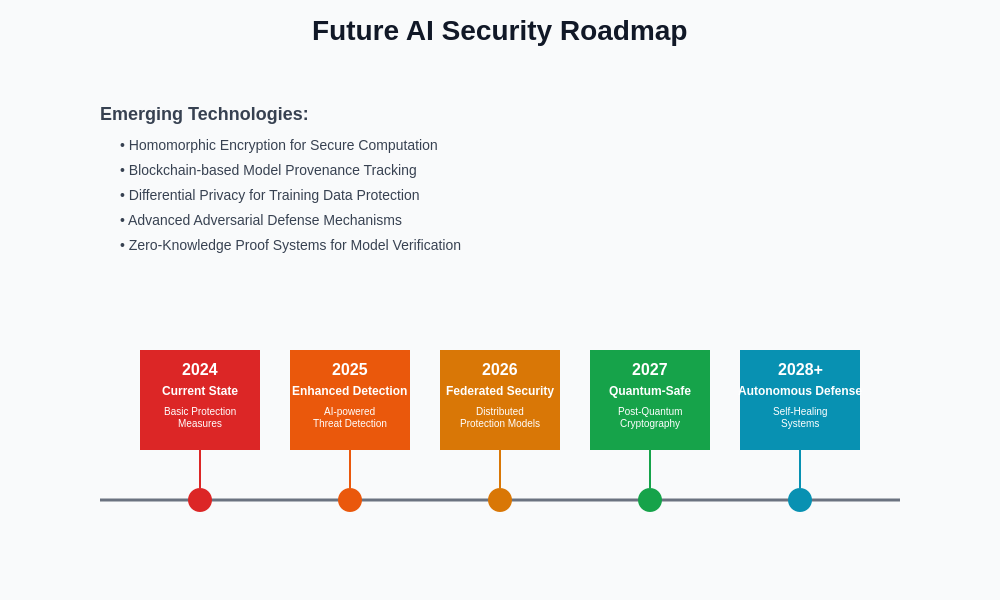 Future AI Security Roadmap

Emerging Technologies:

• Homomorphic Encryption for Secure Computation
• Blockchain-based Model Provenance Tracking
• Differential Privacy for Training Data Protection
• Advanced Adversarial Defense Mechanisms
• Zero-Knowledge Proof Systems for Model Verification

2024
Current State
Basic Protection Measures

2025
Enhanced Detection
AI-powered Threat Detection

2026
Federated Security
Distributed Protection Models

2027
Quantum-Safe
Post-Quantum Cryptography

2028+
Autonomous Defense
Self-Healing Systems